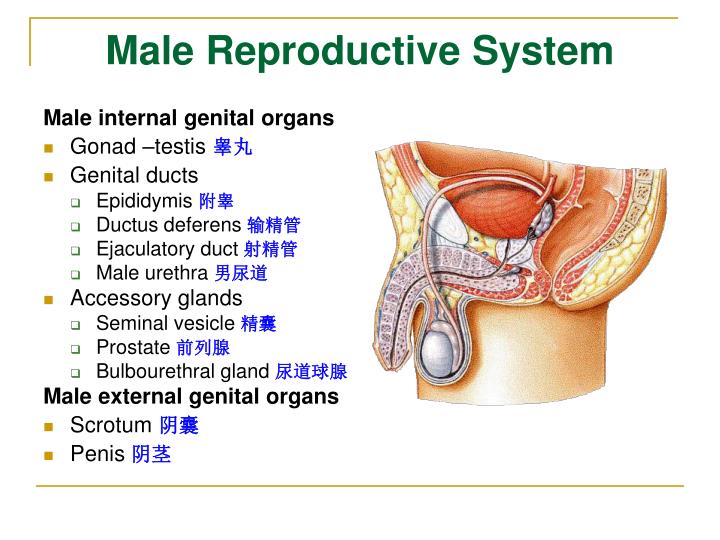 Male Reproductive System

Male internal genital organs

- Gonad –testis 睾丸
- Genital ducts
  - Epididymis 附睾
  - Ductus deferens 输精管
  - Ejaculatory duct 射精管
  - Male urethra 男尿道
- Accessory glands
  - Seminal vesicle 精囊
  - Prostate 前列腺
  - Bulbourethral gland 尿道球腺

Male external genital organs

- Scrotum 阴囊
- Penis 阴茎